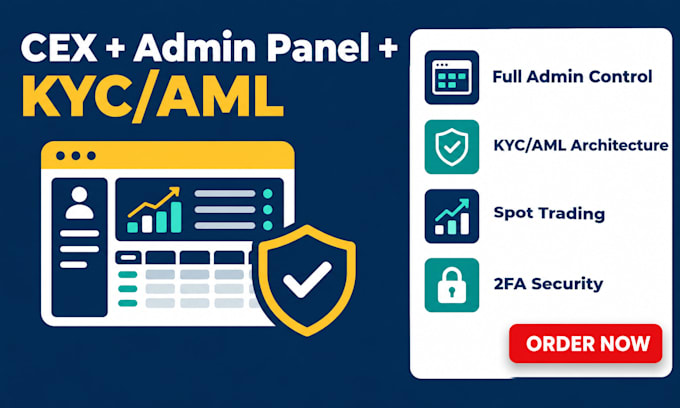 CEX + Admin Panel +
KYC/AML

Full Admin Control

KYC/AML Architecture

Spot Trading

2FA Security

ORDER NOW